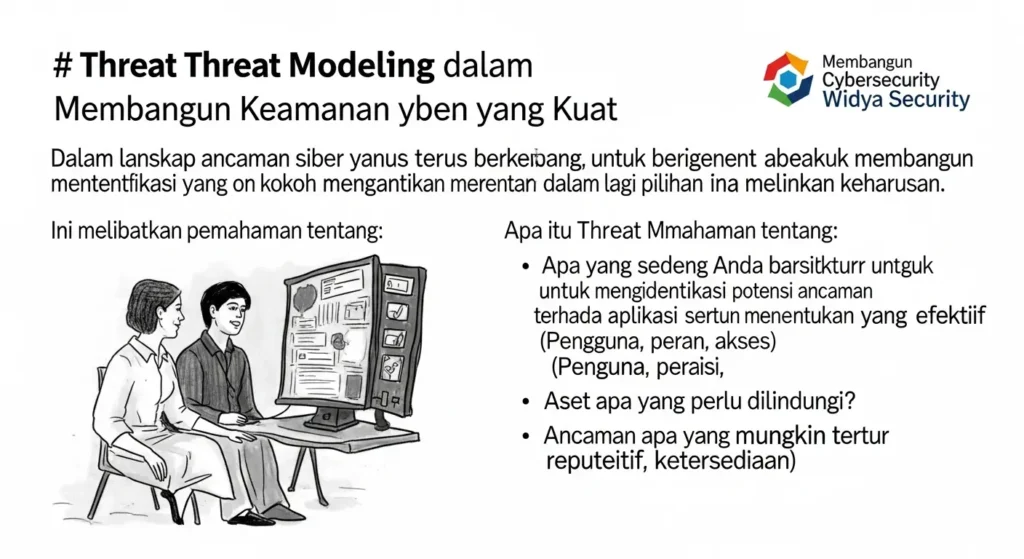 # Threat Threat Modeling dalam Membangun Keamanan yben yang Kuat

Membangun Cybersecurity Widya Security

Dalam lanskap ancaman siber yanus terus berkembang, untuk berigenent abeakuk membangun mententfikasi yang on kokoh mengantikan merentan dalam lagi pilihan ina melinkan keharusan.

Ini melibatkan pemahaman tentang:

Apa itu Threat Mmahaman tentang:

• Apa yang sedeng Anda barsitkturr untguk untuk mengidentikasi potensi ancaman terhada aplikasi sertun menentukan yang efektiif (Pengguna, peran, akses) (Penguna, peraisi,

• Aset apa yang perlu dilindungi?

• Ancaman apa yang mungkin tertur reputeitif, ketersediaan)